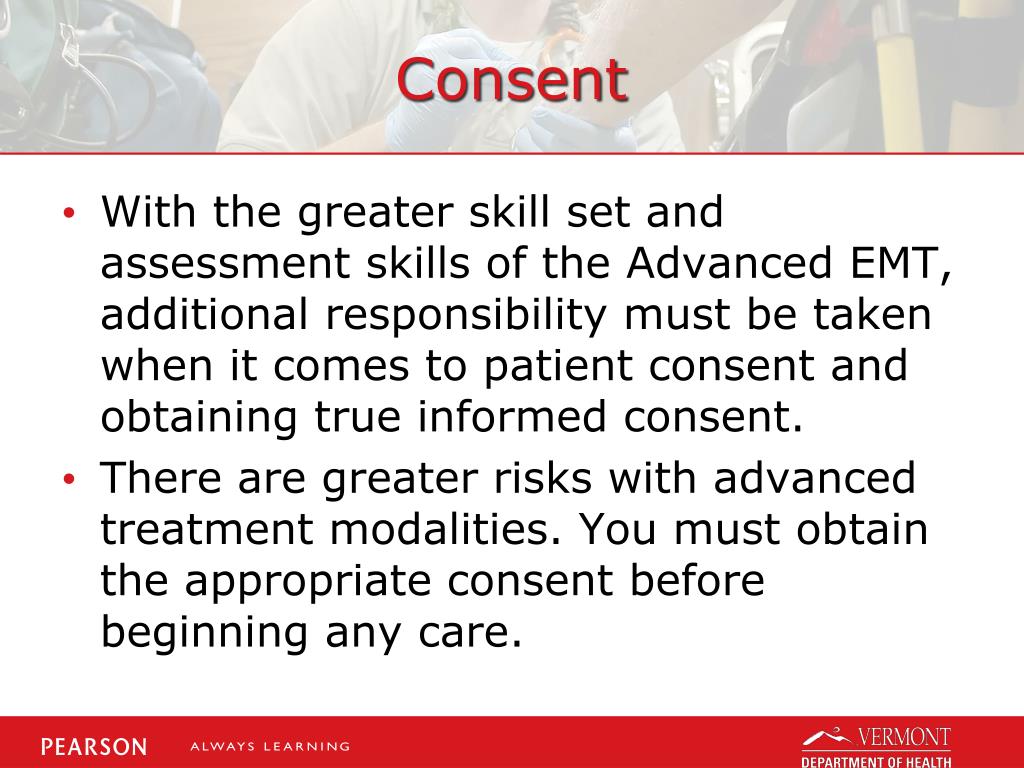 Consent

• With the greater skill set and assessment skills of the Advanced EMT, additional responsibility must be taken when it comes to patient consent and obtaining true informed consent.

• There are greater risks with advanced treatment modalities. You must obtain the appropriate consent before beginning any care.

PEARSON ALWAYS LEARNING

VERMONT DEPARTMENT OF HEALTH